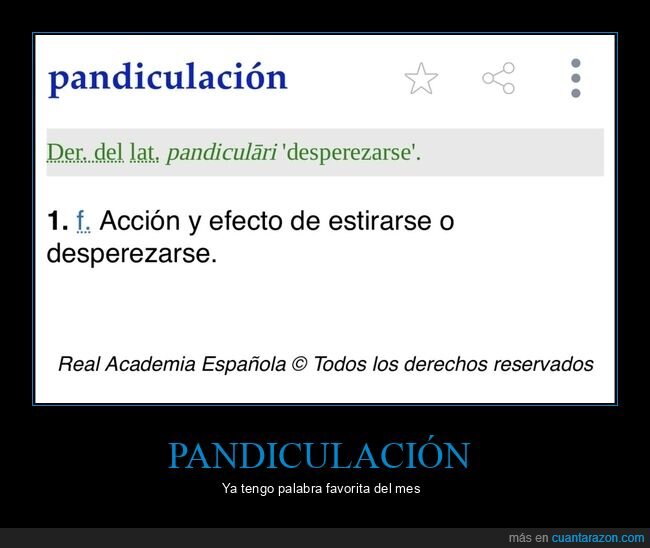 pandiculación

Der. del lat. pandiculāri 'desperezarse'.

1. f. Acción y efecto de estirarse o desperezarse.

Real Academia Española © Todos los derechos reservados

PANDICULACIÓN

Ya tengo palabra favorita del mes

más en cuantarazon.com